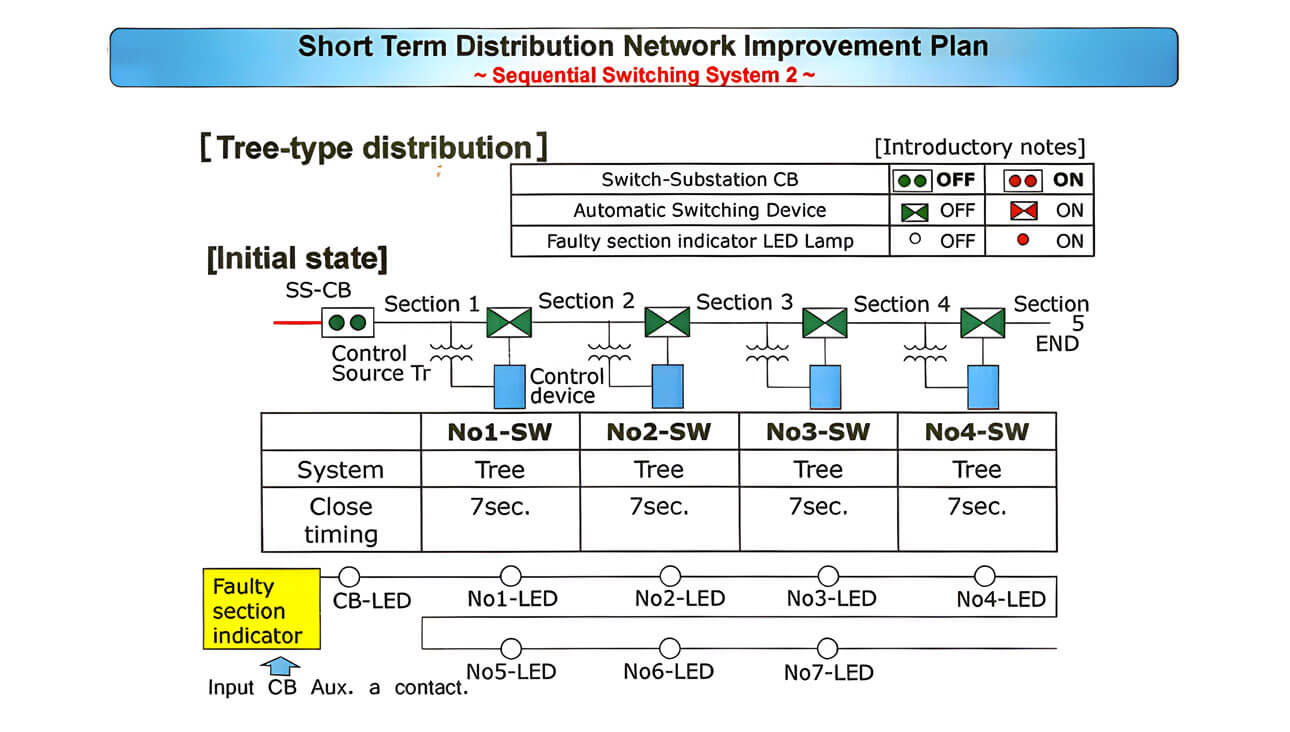 Short Term Distribution Network Improvement Plan
~ Sequential Switching System 2 ~

[Tree-type distribution]

[Introductory notes]

| Switch-Substation CB | OFF | ON |
|---|---|---|
| Automatic Switching Device | OFF | ON |
| Faulty section indicator LED Lamp | OFF | ON |

[Initial state]

SS-CB Section 1 Section 2 Section 3 Section 4 Section 5 END

Control Source Tr

Control device

| | No1-SW | No2-SW | No3-SW | No4-SW |
|---|---|---|---|---|
| System | Tree | Tree | Tree | Tree |
| Close timing | 7sec. | 7sec. | 7sec. | 7sec. |

Faulty section indicator

CB-LED No1-LED No2-LED No3-LED No4-LED

No5-LED No6-LED No7-LED

Input CB Aux. a contact.